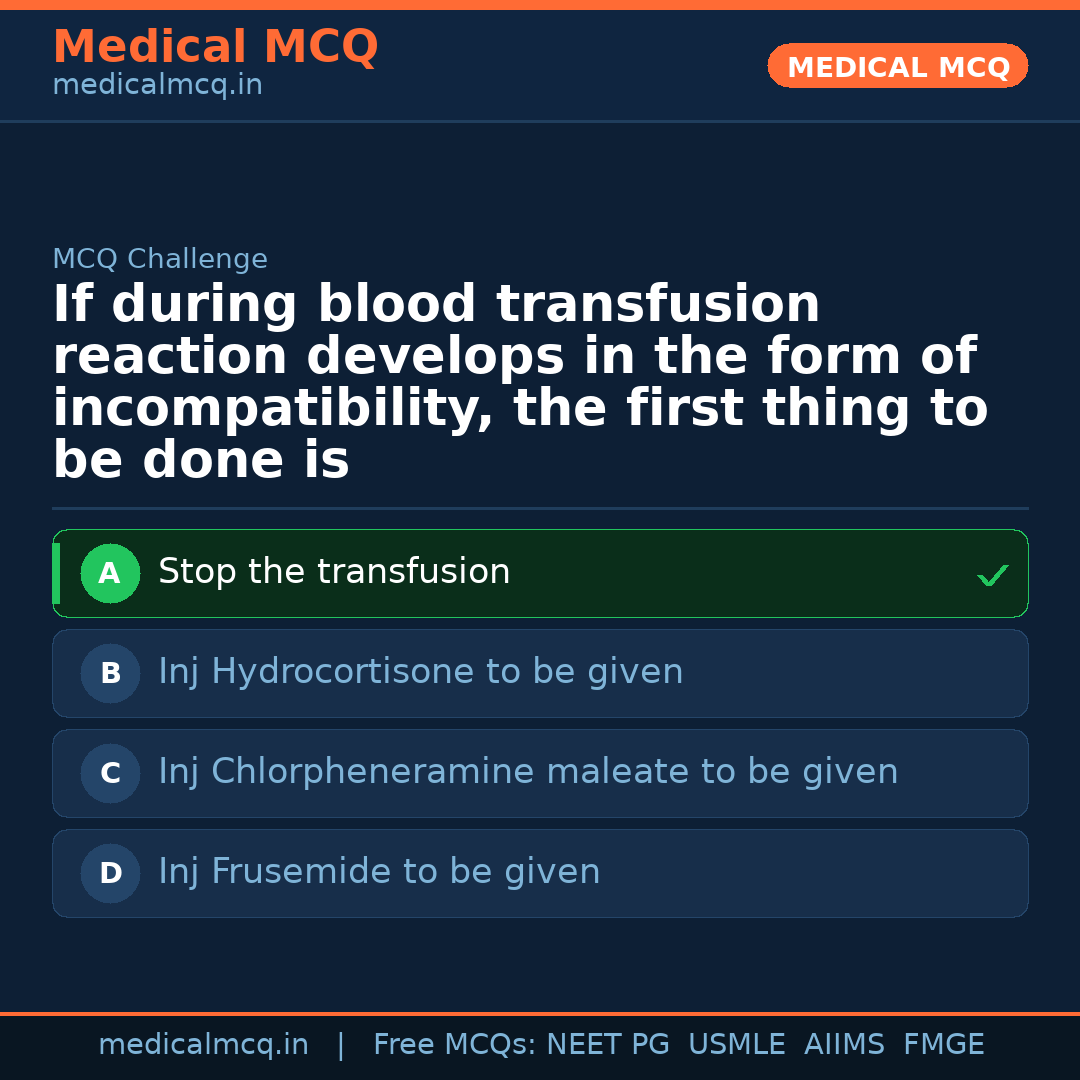 Medical MCQ
medicalmcq.in

MEDICAL MCQ

MCQ Challenge

If during blood transfusion reaction develops in the form of incompatibility, the first thing to be done is

A Stop the transfusion ✓

B Inj Hydrocortisone to be given

C Inj Chlorpheneramine maleate to be given

D Inj Frusemide to be given

medicalmcq.in | Free MCQs: NEET PG USMLE AIIMS FMGE